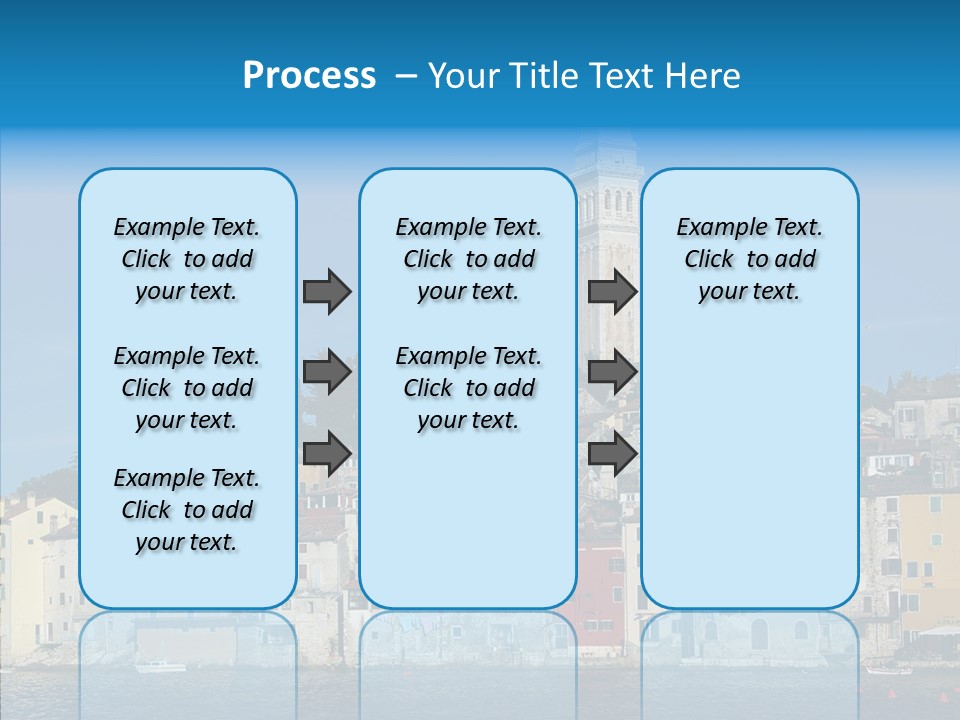 Process – Your Title Text Here

Example Text. Click to add your text.

Example Text. Click to add your text.

Example Text. Click to add your text.

Example Text. Click to add your text.

Example Text. Click to add your text.

Example Text. Click to add your text.